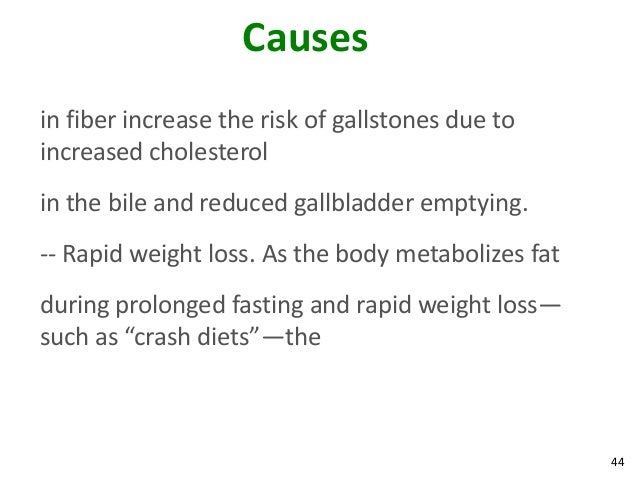 Causes

in fiber increase the risk of gallstones due to increased cholesterol

in the bile and reduced gallbladder emptying.

-- Rapid weight loss. As the body metabolizes fat

during prolonged fasting and rapid weight loss—such as “crash diets”—the

44